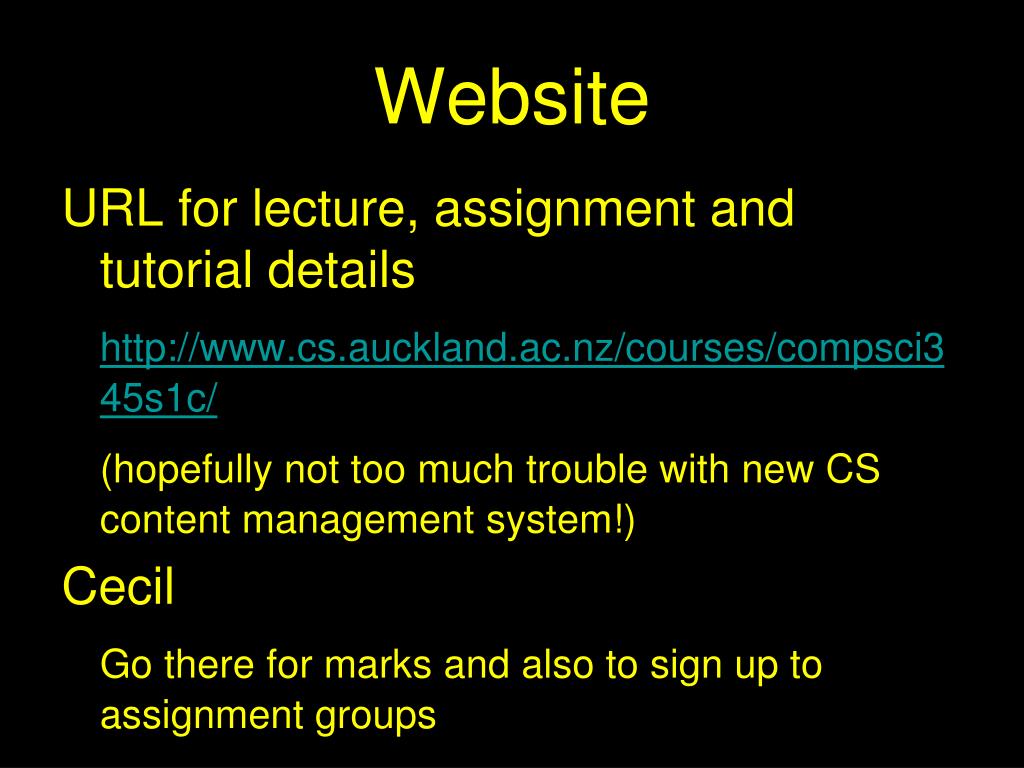 Website

URL for lecture, assignment and tutorial details

http://www.cs.auckland.ac.nz/courses/compsci345s1c/

(hopefully not too much trouble with new CS content management system!)

Cecil

Go there for marks and also to sign up to assignment groups